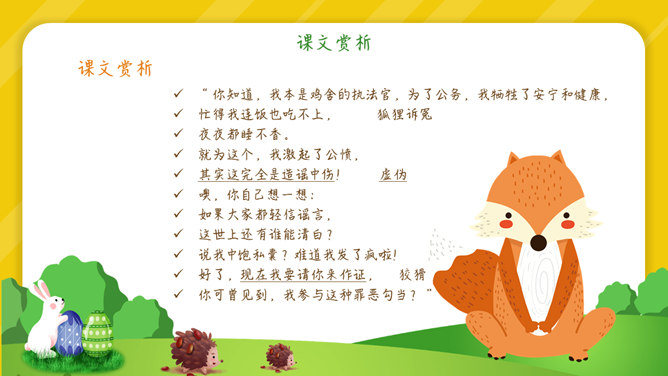 课文赏析

课文赏析

✓ “你知道，我本是鸡舍的执法官，为了公务，我牺牲了安宁和健康，
✓ 忙得我连饭也吃不上，　　狐狸诉冤
✓ 夜夜都睡不香。
✓ 就为这个，我激起了公愤，
✓ 其实这完全是造谣中伤！　　虚伪
✓ 噢，你自己想一想：
✓ 如果大家都轻信谣言，
✓ 这世上还有谁能清白？
✓ 说我中饱私囊？难道我发了疯啦！
✓ 好了，现在我要请你来作证，　　狡猾
✓ 你可曾见到，我参与这种罪恶勾当？”